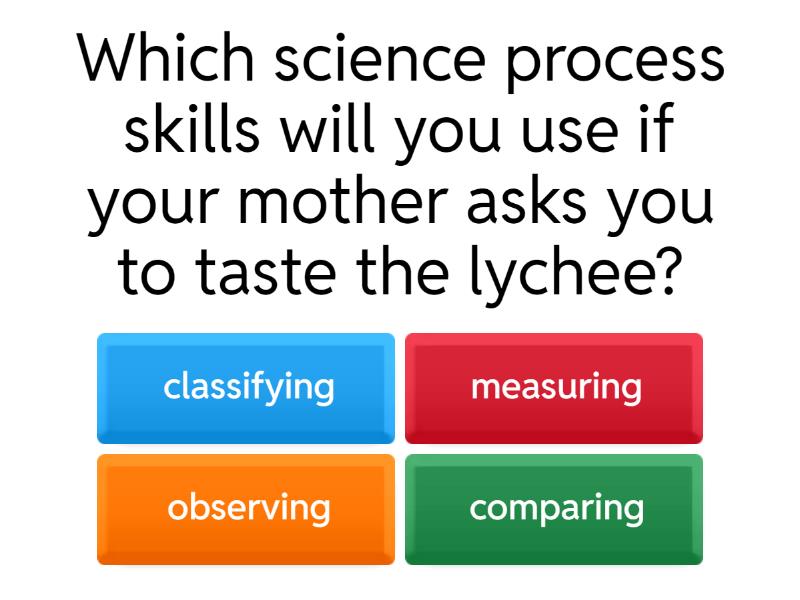 Which science process skills will you use if your mother asks you to taste the lychee?

classifying

measuring

observing

comparing